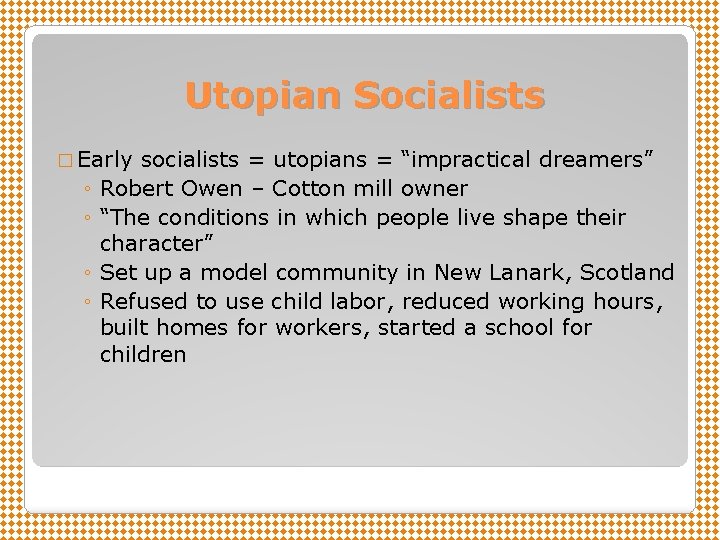 Utopian Socialists

□ Early socialists = utopians = “impractical dreamers”
◦ Robert Owen – Cotton mill owner
◦ “The conditions in which people live shape their character”
◦ Set up a model community in New Lanark, Scotland
◦ Refused to use child labor, reduced working hours, built homes for workers, started a school for children